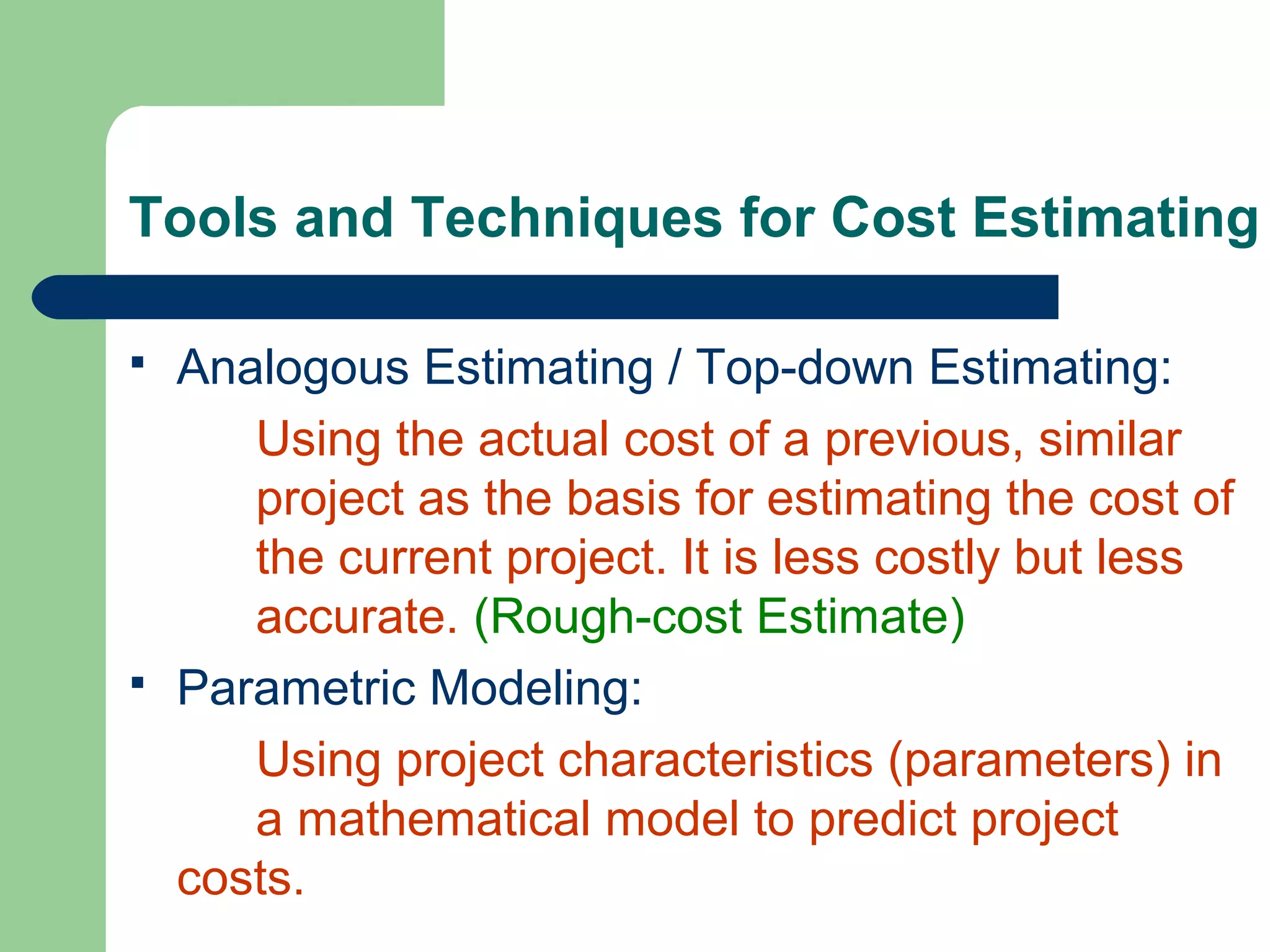 Tools and Techniques for Cost Estimating

▪ Analogous Estimating / Top-down Estimating:

Using the actual cost of a previous, similar project as the basis for estimating the cost of the current project. It is less costly but less accurate. (Rough-cost Estimate)

▪ Parametric Modeling:

Using project characteristics (parameters) in a mathematical model to predict project costs.